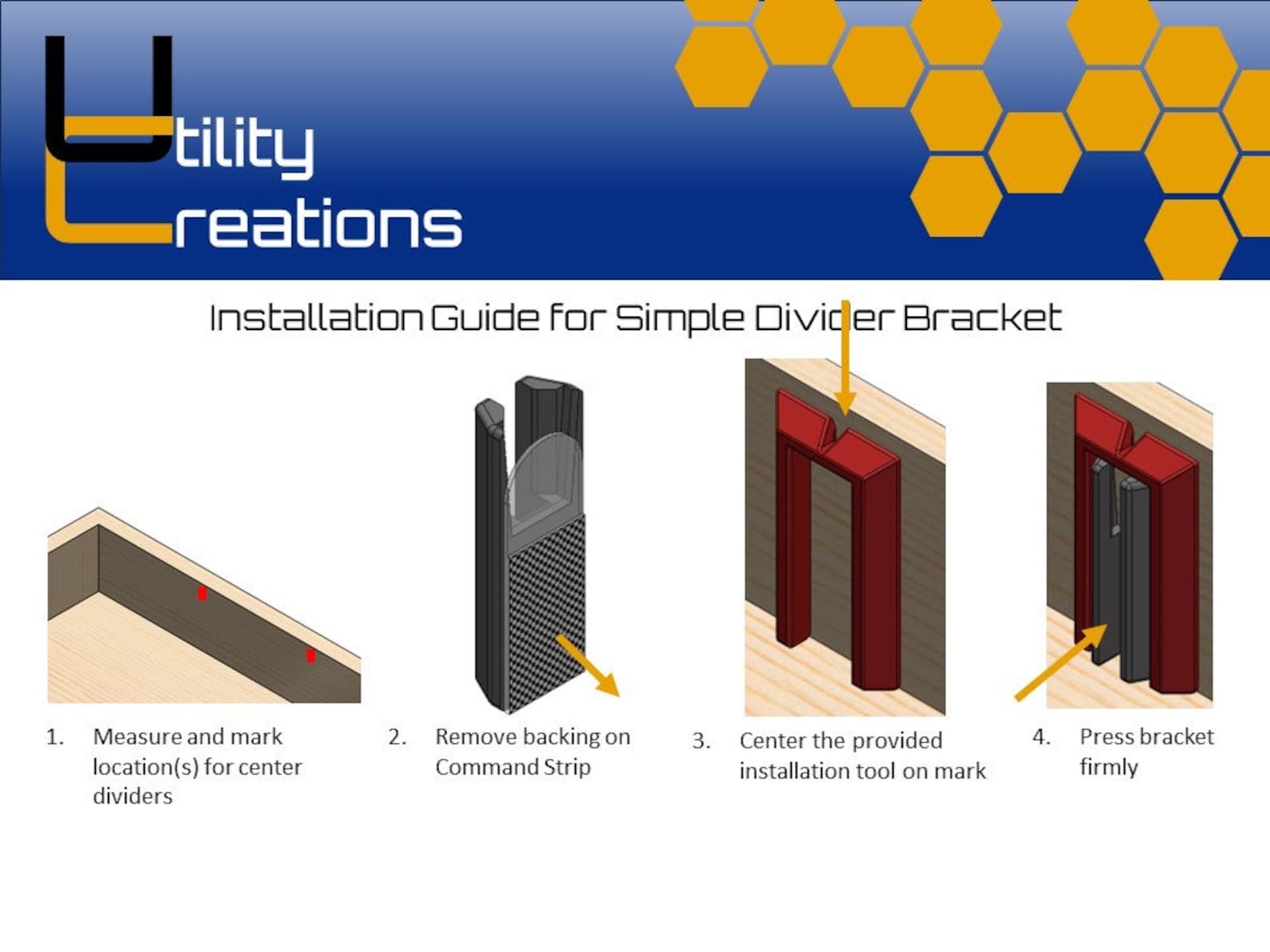 Utility Creations

Installation Guide for Simple Divider Bracket

1. Measure and mark location(s) for center dividers

2. Remove backing on Command Strip

3. Center the provided installation tool on mark

4. Press bracket firmly